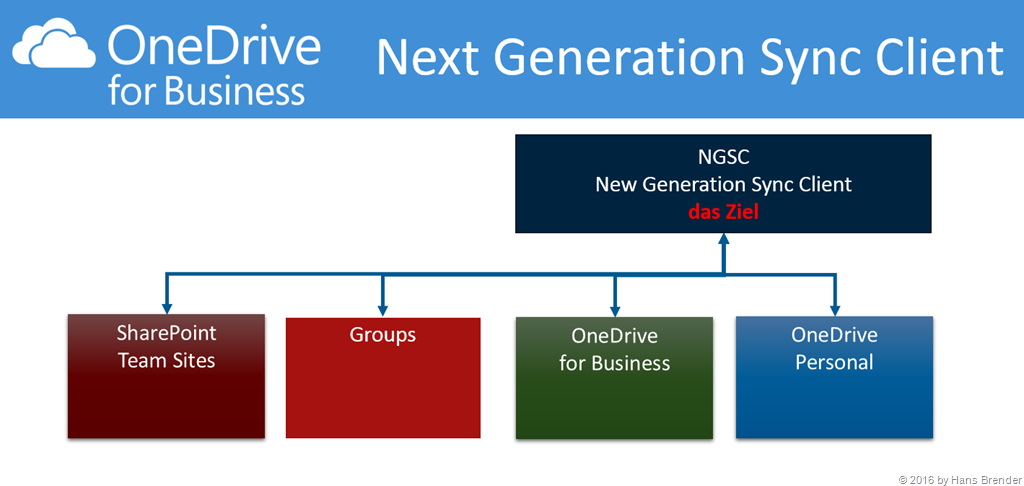 OneDrive for Business

Next Generation Sync Client

NGSC
New Generation Sync Client
das Ziel

SharePoint Team Sites

Groups

OneDrive for Business

OneDrive Personal

© 2016 by Hans Brender